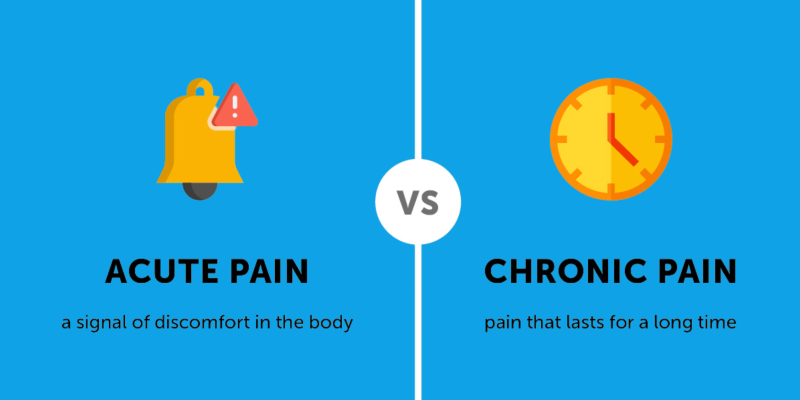 ACUTE PAIN

a signal of discomfort in the body

VS

CHRONIC PAIN

pain that lasts for a long time